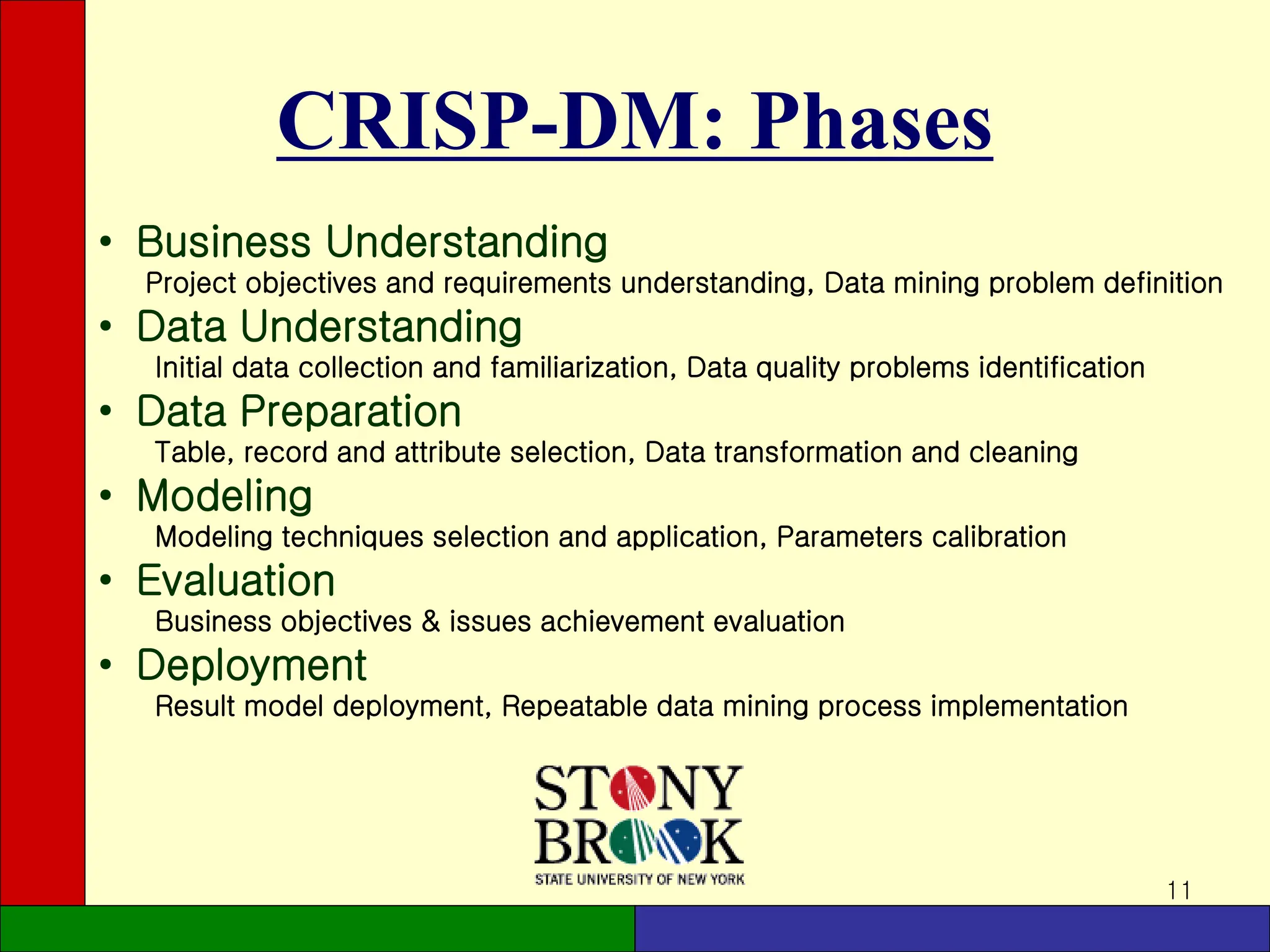 CRISP-DM: Phases

• Business Understanding
Project objectives and requirements understanding, Data mining problem definition

• Data Understanding
Initial data collection and familiarization, Data quality problems identification

• Data Preparation
Table, record and attribute selection, Data transformation and cleaning

• Modeling
Modeling techniques selection and application, Parameters calibration

• Evaluation
Business objectives & issues achievement evaluation

• Deployment
Result model deployment, Repeatable data mining process implementation

STONY BROOK
STATE UNIVERSITY OF NEW YORK

11